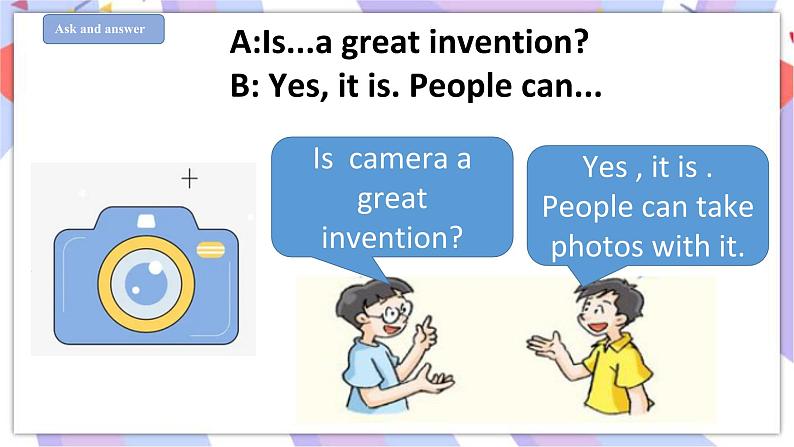 Ask and answer

A:Is...a great invention?
B: Yes, it is. People can...

Is camera a great invention?

Yes , it is . People can take photos with it.